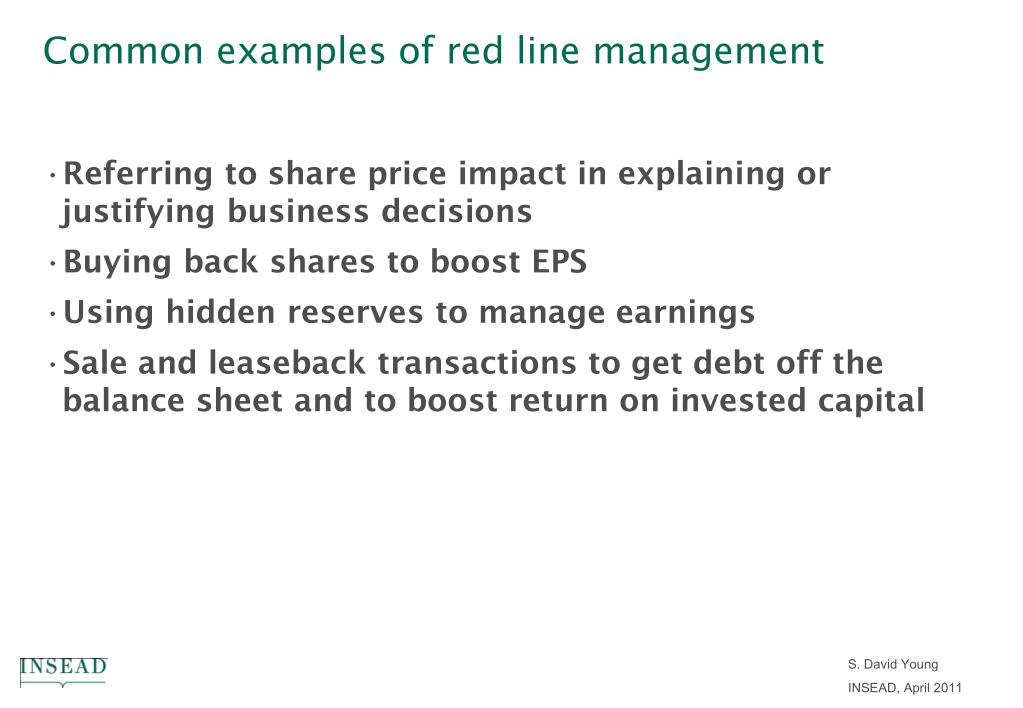 Common examples of red line management

• Referring to share price impact in explaining or justifying business decisions

• Buying back shares to boost EPS

• Using hidden reserves to manage earnings

• Sale and leaseback transactions to get debt off the balance sheet and to boost return on invested capital

INSEAD

S. David Young
INSEAD, April 2011